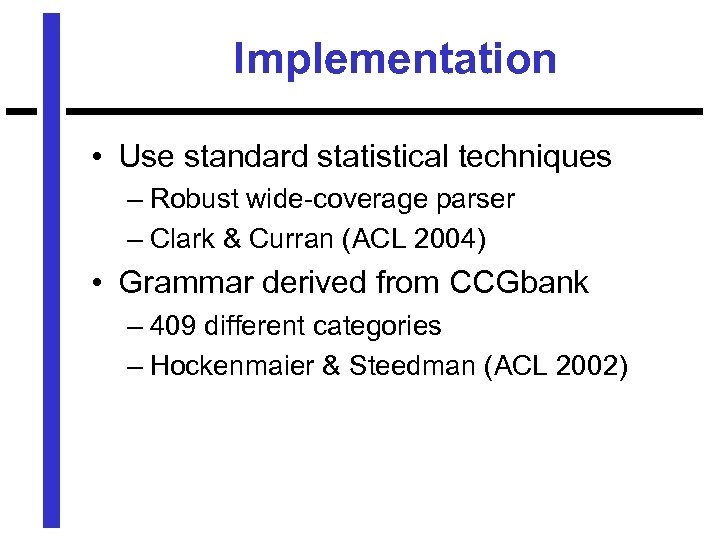 Implementation

• Use standard statistical techniques
– Robust wide-coverage parser
– Clark & Curran (ACL 2004)

• Grammar derived from CCGbank
– 409 different categories
– Hockenmaier & Steedman (ACL 2002)